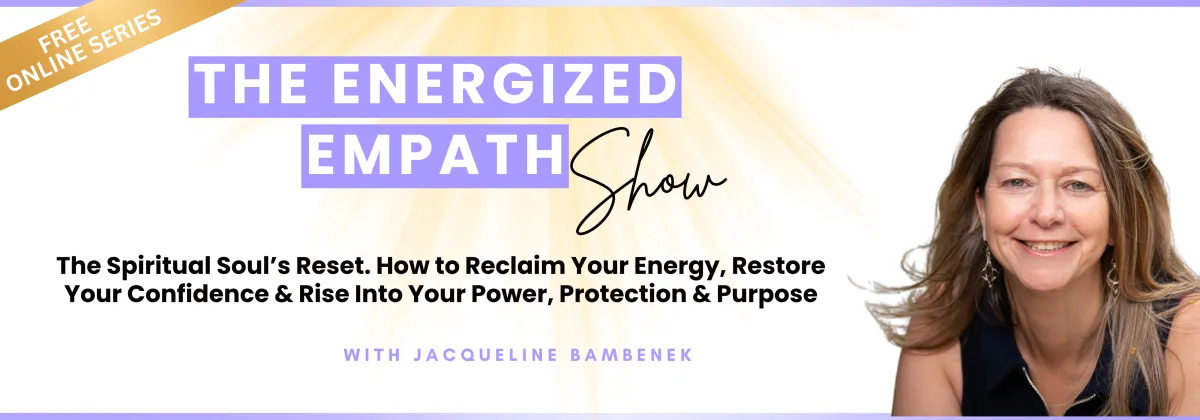 FREE
ONLINE SERIES

THE ENERGIZED
EMPATH Show

The Spiritual Soul's Reset. How to Reclaim Your Energy, Restore Your Confidence & Rise Into Your Power, Protection & Purpose

WITH JACQUELINE BAMBENEK